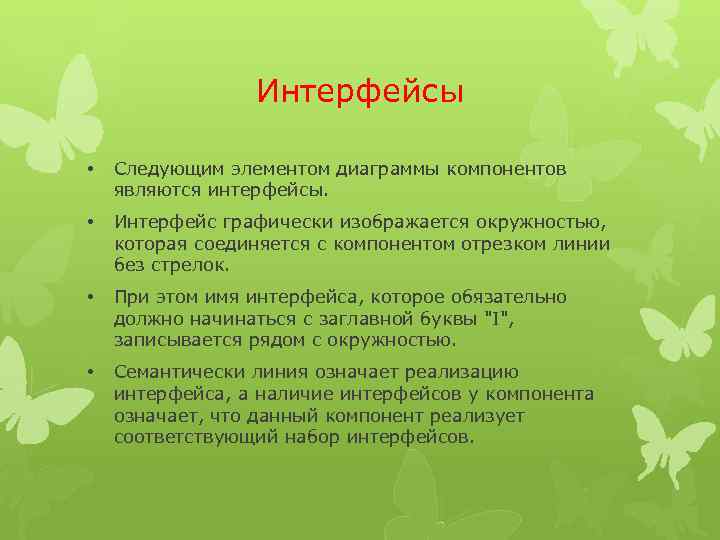 Интерфейсы

• Следующим элементом диаграммы компонентов являются интерфейсы.

• Интерфейс графически изображается окружностью, которая соединяется с компонентом отрезком линии без стрелок.

• При этом имя интерфейса, которое обязательно должно начинаться с заглавной буквы "I", записывается рядом с окружностью.

• Семантически линия означает реализацию интерфейса, а наличие интерфейсов у компонента означает, что данный компонент реализует соответствующий набор интерфейсов.